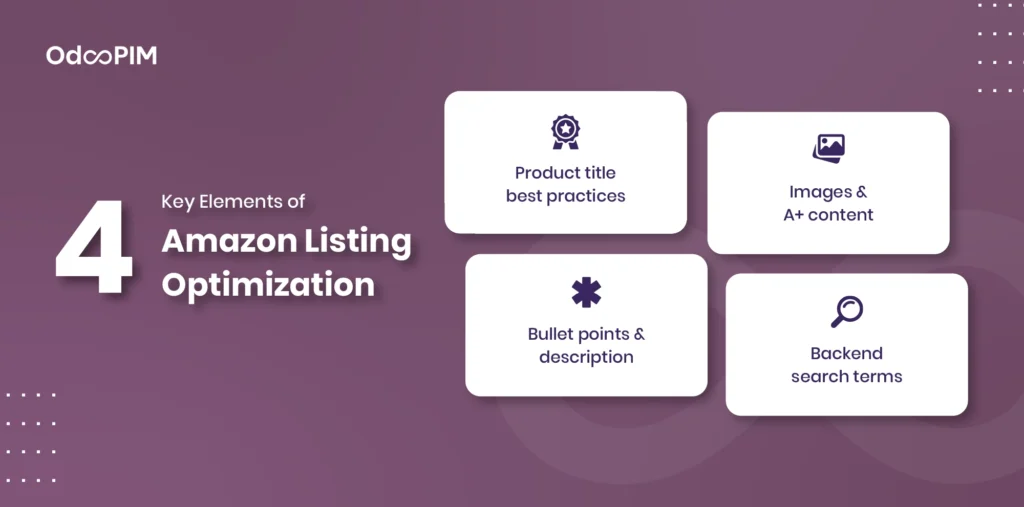 OdooPIM

4 Key Elements of
Amazon Listing Optimization

Product title best practices

Images & A+ content

Bullet points & description

Backend search terms